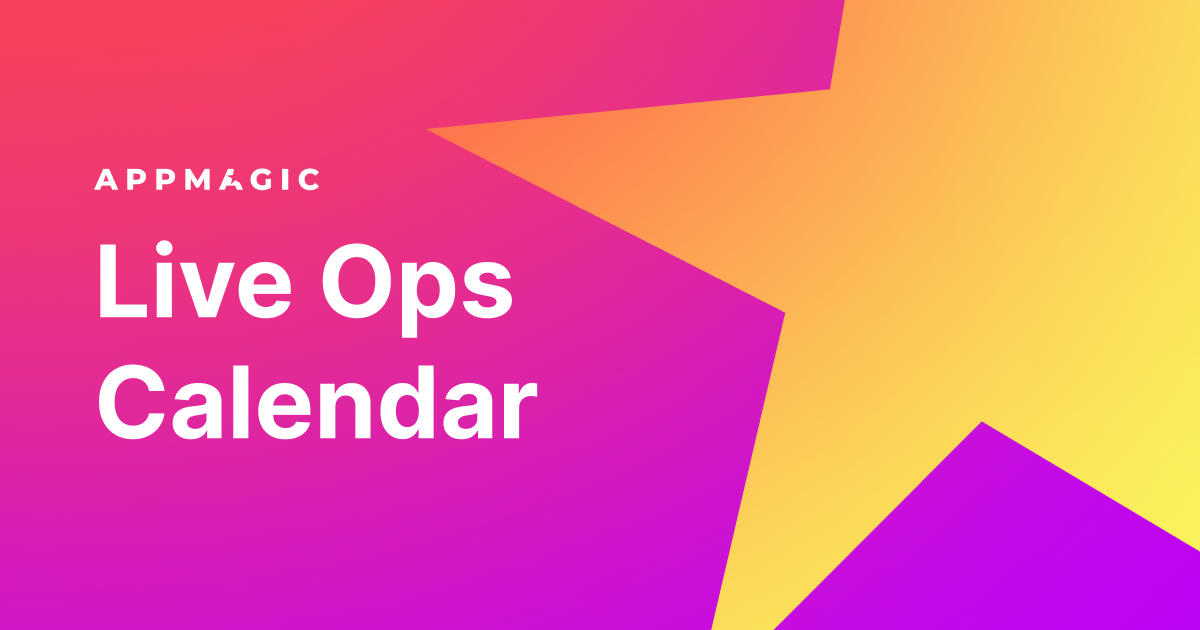 APPMAGIC

Live Ops Calendar